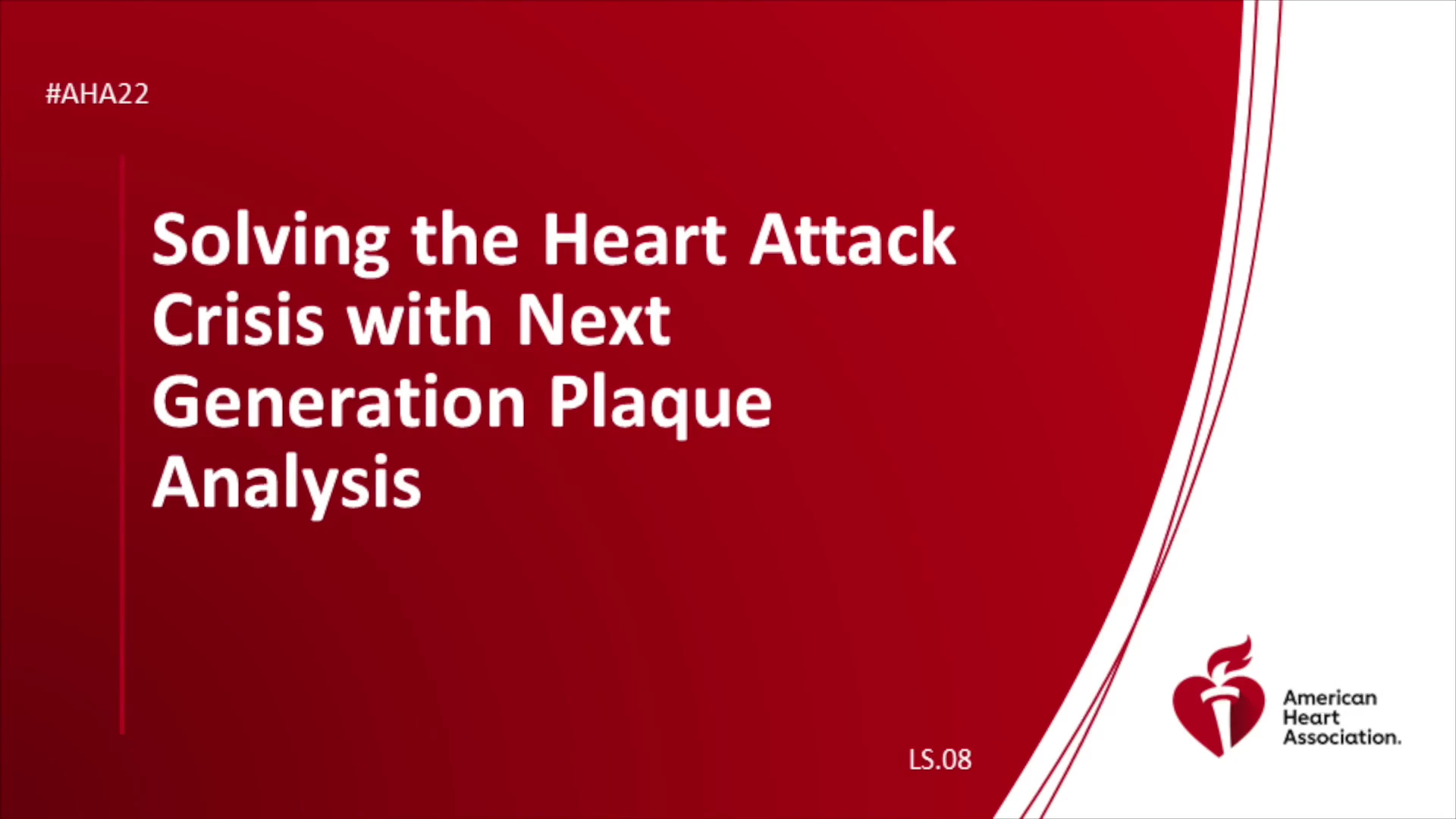 #AHA22

Solving the Heart Attack Crisis with Next Generation Plaque Analysis

LS.08

American Heart Association.